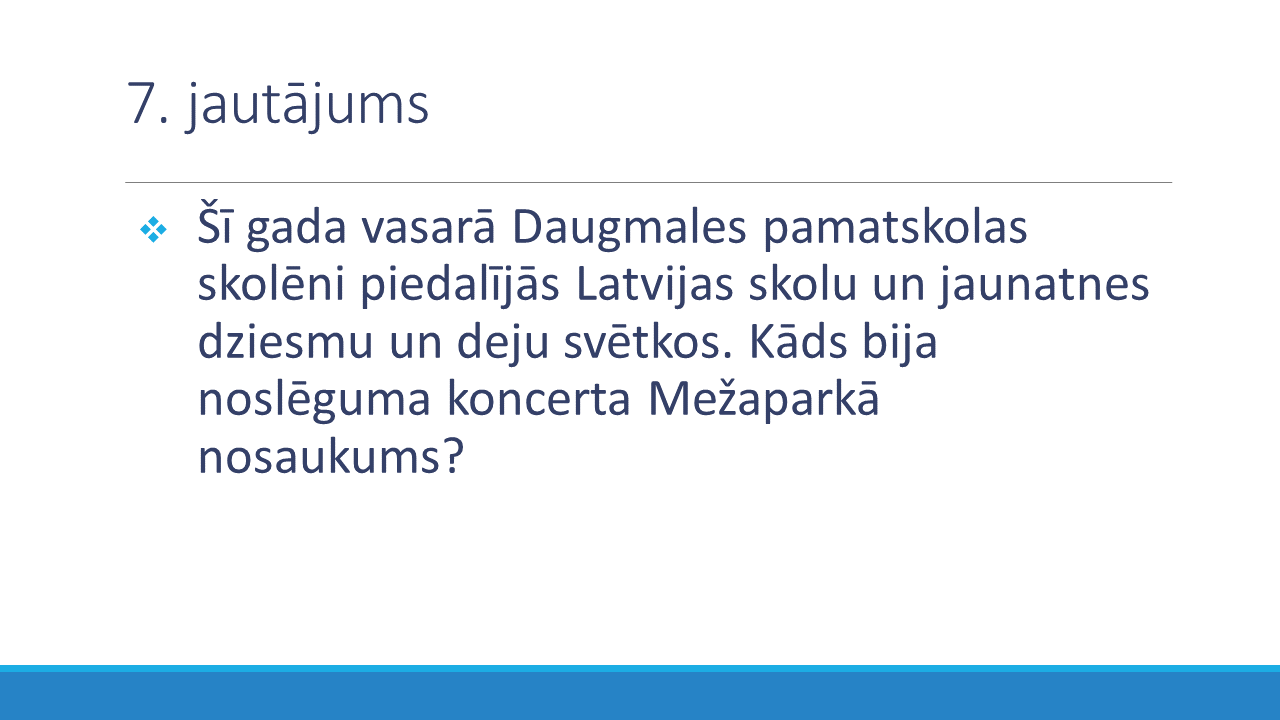 7. jautājums

Šī gada vasarā Daugmales pamatskolas skolēni piedalījās Latvijas skolu un jaunatnes dziesmu un deju svētkos. Kāds bija noslēguma koncerta Mežaparkā nosaukums?